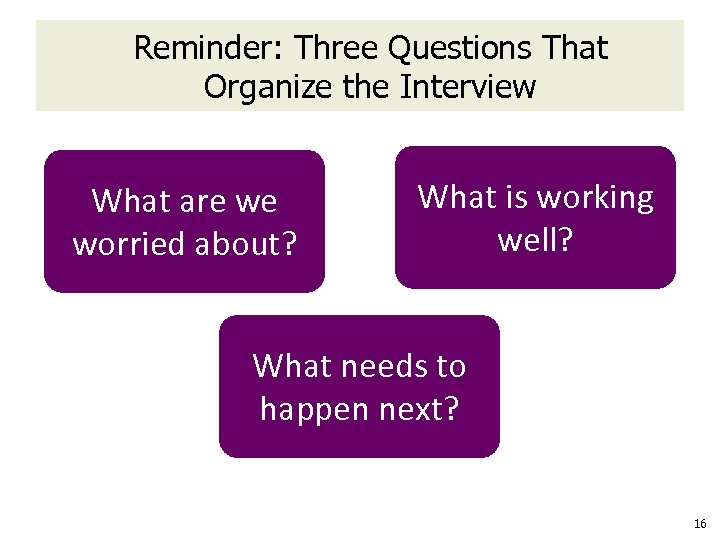 Reminder: Three Questions That Organize the Interview

What are we worried about?

What is working well?

What needs to happen next?

16